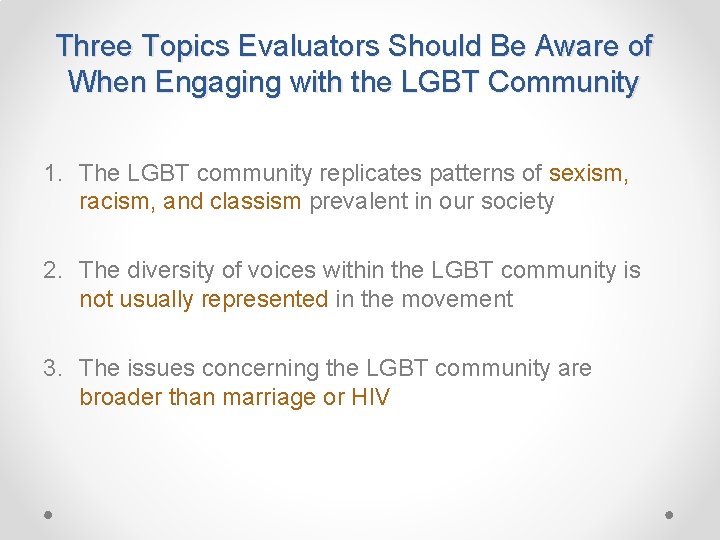 Three Topics Evaluators Should Be Aware of When Engaging with the LGBT Community

1. The LGBT community replicates patterns of sexism, racism, and classism prevalent in our society

2. The diversity of voices within the LGBT community is not usually represented in the movement

3. The issues concerning the LGBT community are broader than marriage or HIV